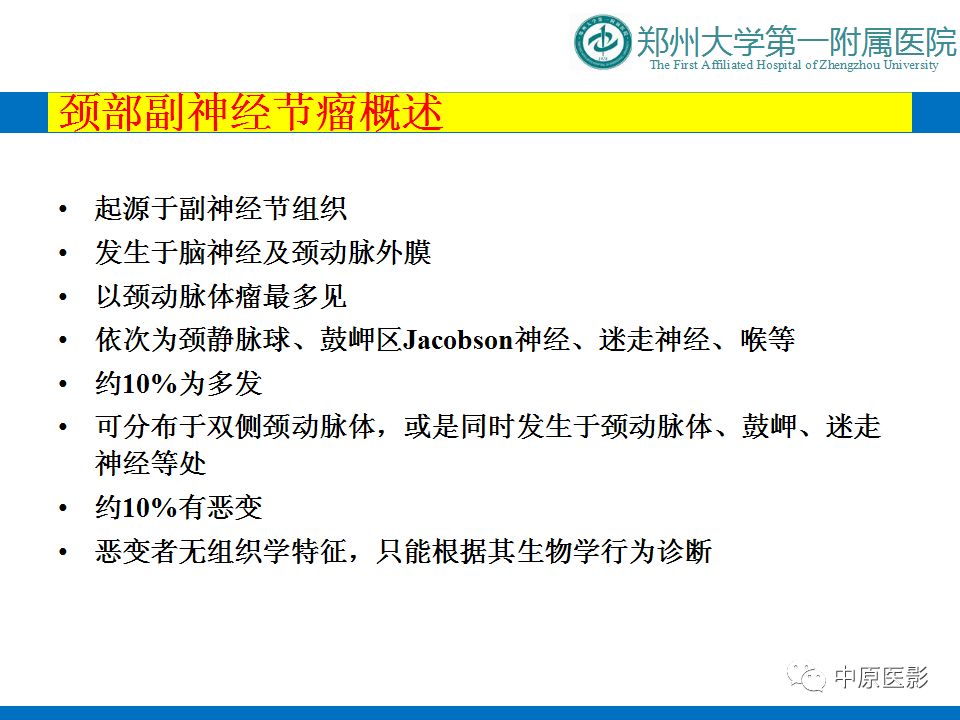 郑州大学第一附属医院
The First Affiliated Hospital of Zhengzhou University

颈部副神经节瘤概述

• 起源于副神经节组织
• 发生于脑神经及颈动脉外膜
• 以颈动脉体瘤最多见
• 依次为颈静脉球、鼓岬区Jacobson神经、迷走神经、喉等
• 约10%为多发
• 可分布于双侧颈动脉体，或是同时发生于颈动脉体、鼓岬、迷走神经等处
• 约10%有恶变
• 恶变者无组织学特征，只能根据其生物学行为诊断

中原医影